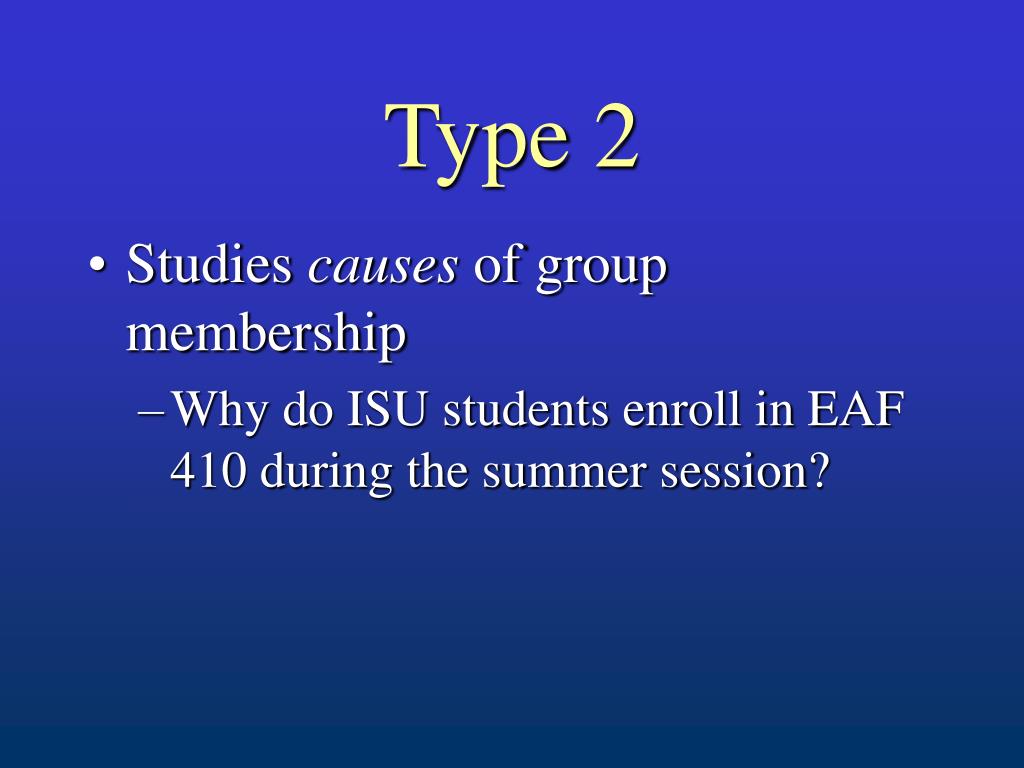 Type 2

• Studies causes of group membership

– Why do ISU students enroll in EAF 410 during the summer session?